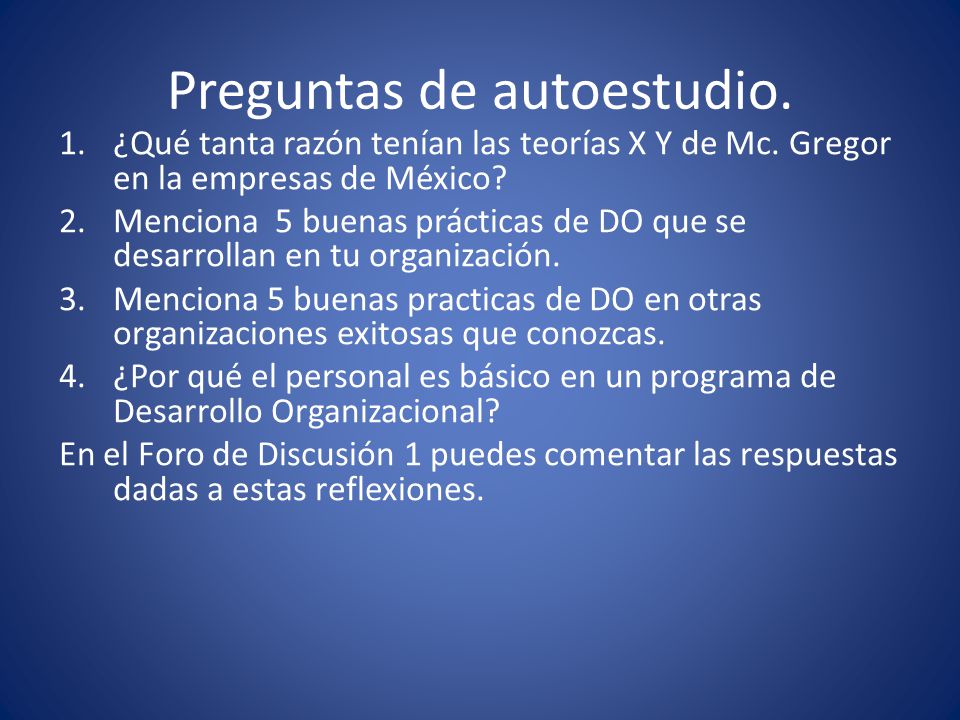 Preguntas de autoestudio.

1. ¿Qué tanta razón tenían las teorías X Y de Mc. Gregor en la empresas de México?
2. Menciona 5 buenas prácticas de DO que se desarrollan en tu organización.
3. Menciona 5 buenas practicas de DO en otras organizaciones exitosas que conozcas.
4. ¿Por qué el personal es básico en un programa de Desarrollo Organizacional?

En el Foro de Discusión 1 puedes comentar las respuestas dadas a estas reflexiones.